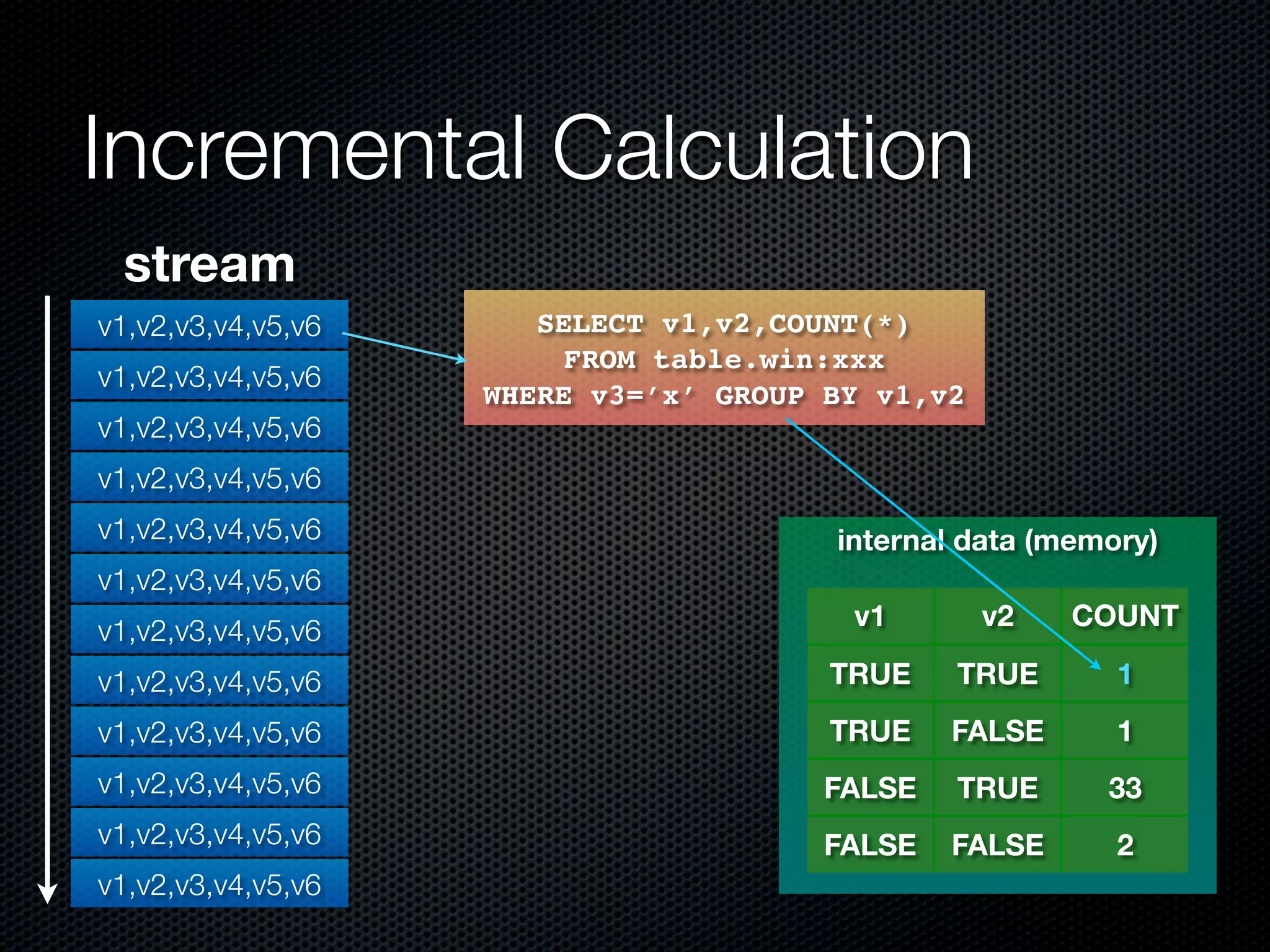 Incremental Calculation

stream

v1,v2,v3,v4,v5,v6
v1,v2,v3,v4,v5,v6
v1,v2,v3,v4,v5,v6
v1,v2,v3,v4,v5,v6
v1,v2,v3,v4,v5,v6
v1,v2,v3,v4,v5,v6
v1,v2,v3,v4,v5,v6
v1,v2,v3,v4,v5,v6
v1,v2,v3,v4,v5,v6
v1,v2,v3,v4,v5,v6
v1,v2,v3,v4,v5,v6
v1,v2,v3,v4,v5,v6

SELECT v1,v2,COUNT(*)
FROM table.win:xxx
WHERE v3='x' GROUP BY v1,v2

internal data (memory)

| v1 | v2 | COUNT |
|---|---|---|
| TRUE | TRUE | 1 |
| TRUE | FALSE | 1 |
| FALSE | TRUE | 33 |
| FALSE | FALSE | 2 |